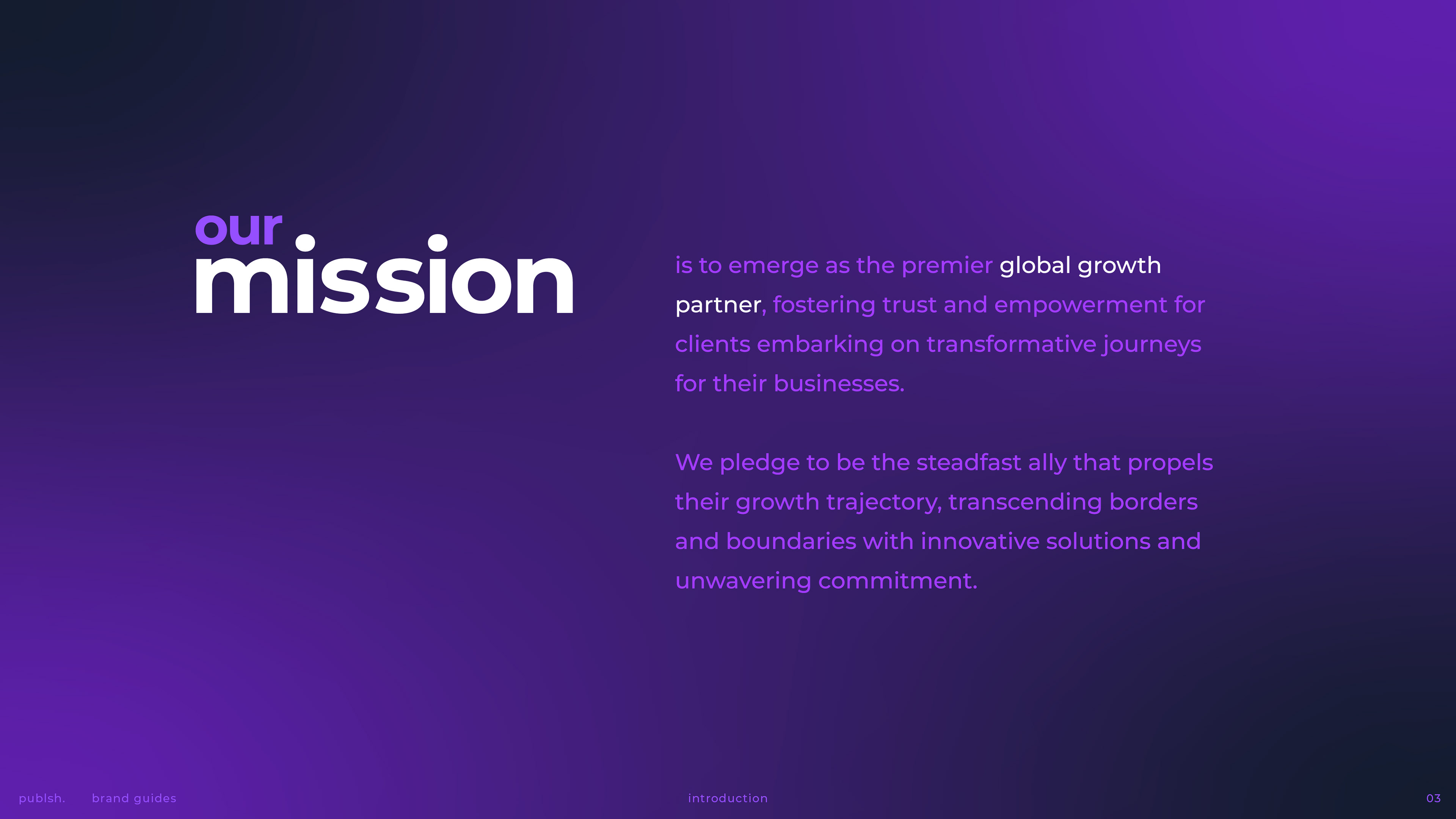 our
mission

is to emerge as the premier global growth partner, fostering trust and empowerment for clients embarking on transformative journeys for their businesses.

We pledge to be the steadfast ally that propels their growth trajectory, transcending borders and boundaries with innovative solutions and unwavering commitment.

publsh. brand guides

introduction

03